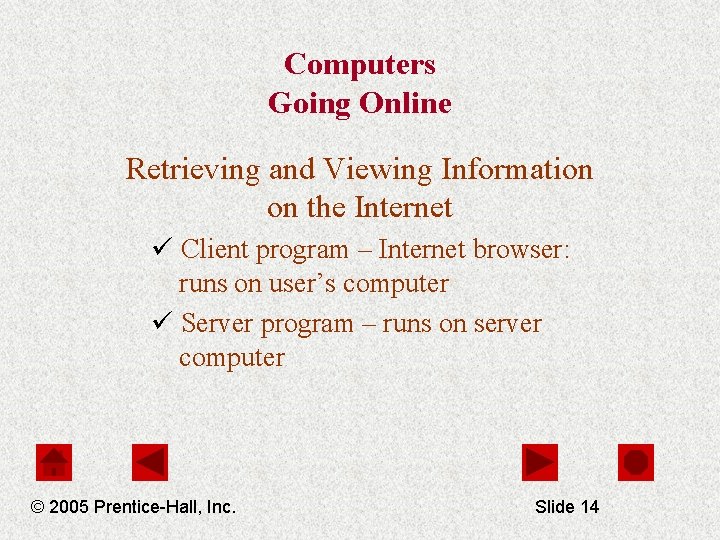 Computers
Going Online

Retrieving and Viewing Information on the Internet

✓ Client program – Internet browser: runs on user's computer

✓ Server program – runs on server computer

© 2005 Prentice-Hall, Inc.

Slide 14